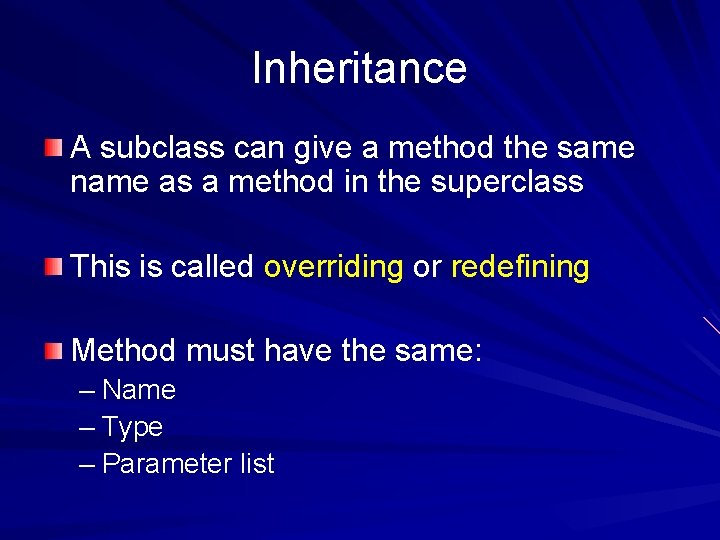 Inheritance

A subclass can give a method the same name as a method in the superclass

This is called overriding or redefining

Method must have the same:
– Name
– Type
– Parameter list